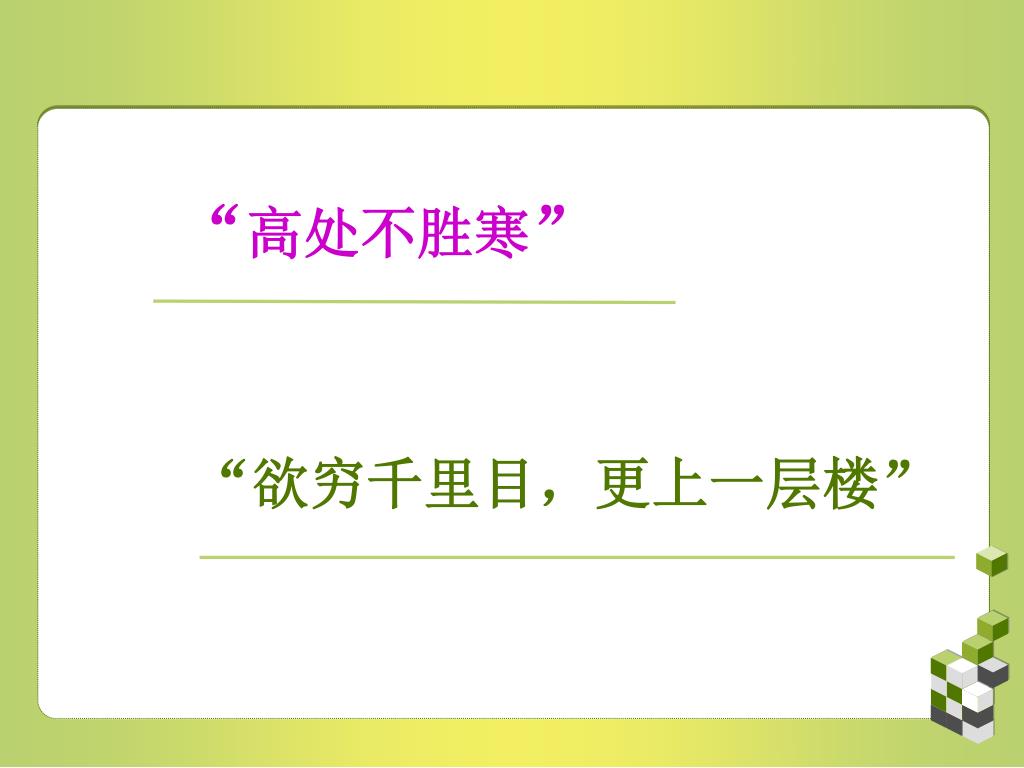 “高处不胜寒”

“欲穷千里目，更上一层楼”